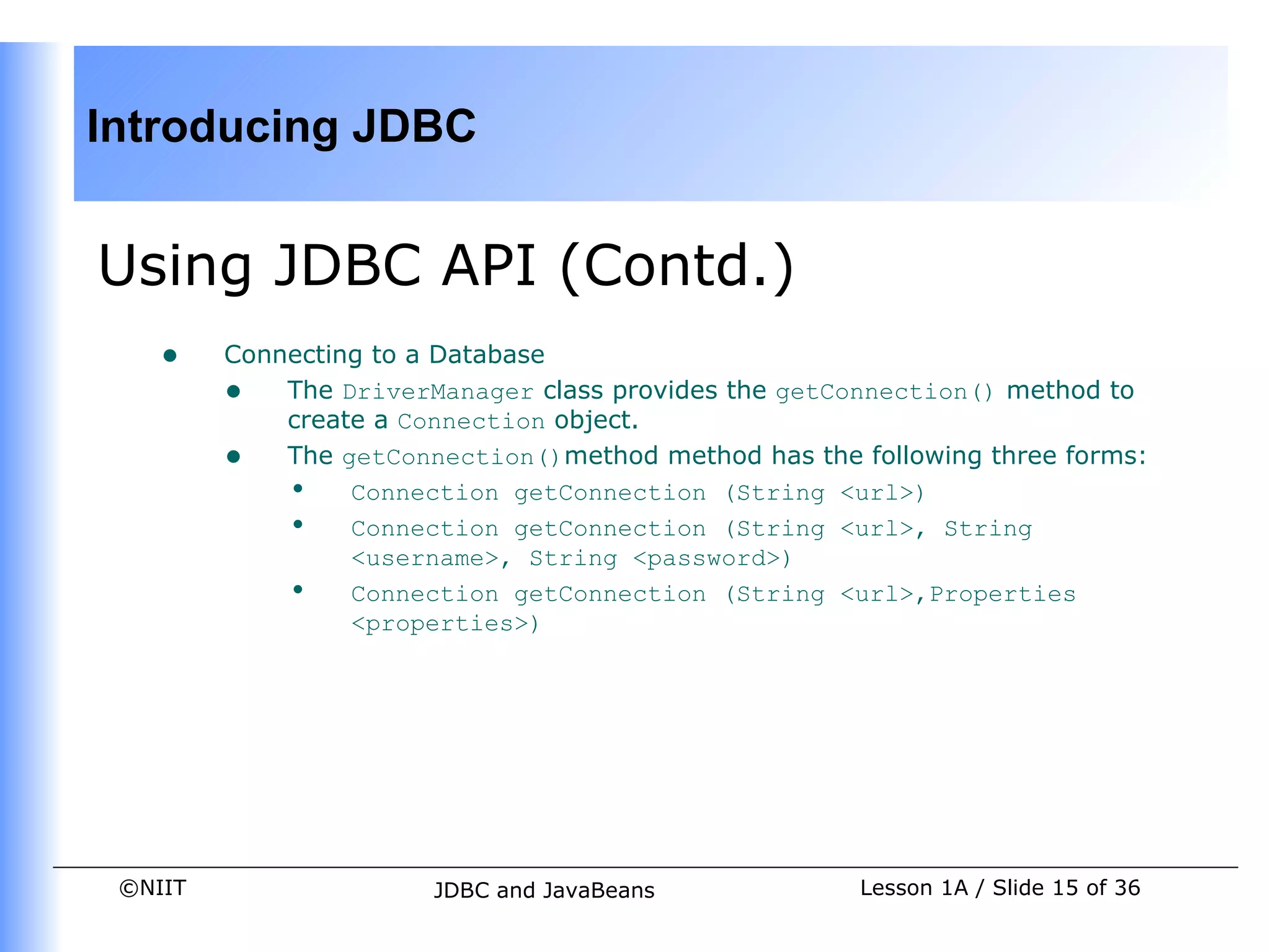 Introducing JDBC

Using JDBC API (Contd.)

- Connecting to a Database
  - The DriverManager class provides the getConnection() method to create a Connection object.
  - The getConnection() method method has the following three forms:
    - Connection getConnection (String <url>)
    - Connection getConnection (String <url>, String <username>, String <password>)
    - Connection getConnection (String <url>,Properties <properties>)

©NIIT

JDBC and JavaBeans

Lesson 1A / Slide 15 of 36